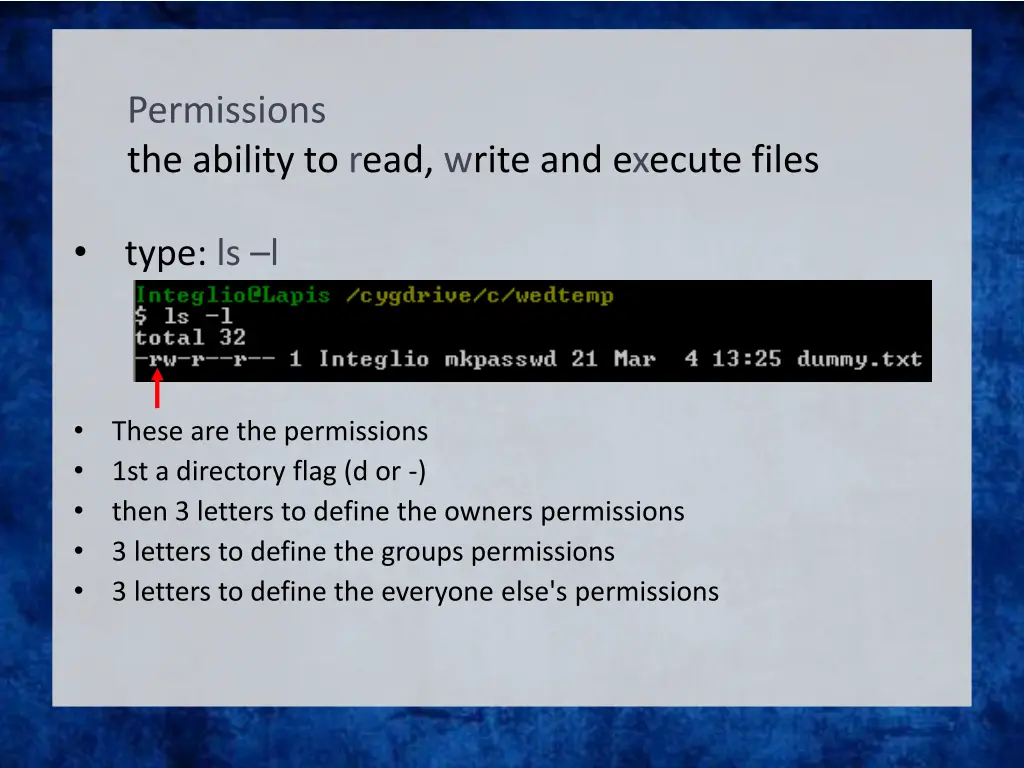 Permissions
the ability to read, write and execute files

• type: ls –l

Integlio@Lapis /cygdrive/c/wedtemp
$ ls -l
total 32
-rw-r--r-- 1 Integlio mkpasswd 21 Mar 4 13:25 dummy.txt

• These are the permissions
• 1st a directory flag (d or -)
• then 3 letters to define the owners permissions
• 3 letters to define the groups permissions
• 3 letters to define the everyone else's permissions